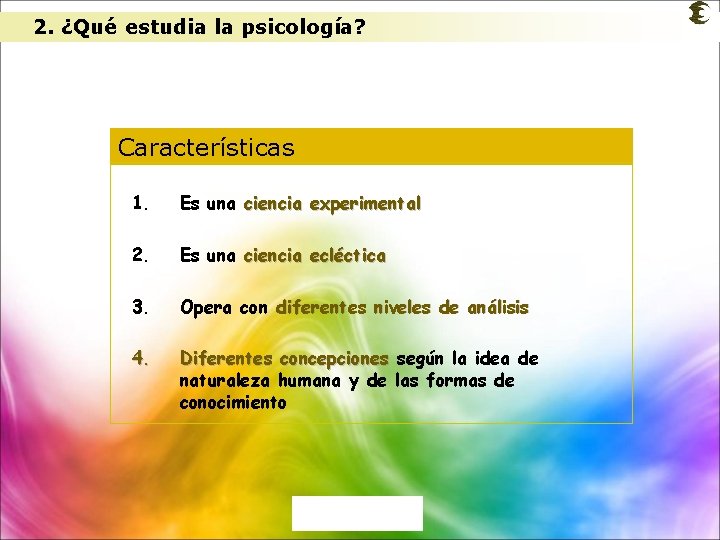 2. ¿Qué estudia la psicología?

Características

1. Es una ciencia experimental

2. Es una ciencia ecléctica

3. Opera con diferentes niveles de análisis

4. Diferentes concepciones según la idea de naturaleza humana y de las formas de conocimiento